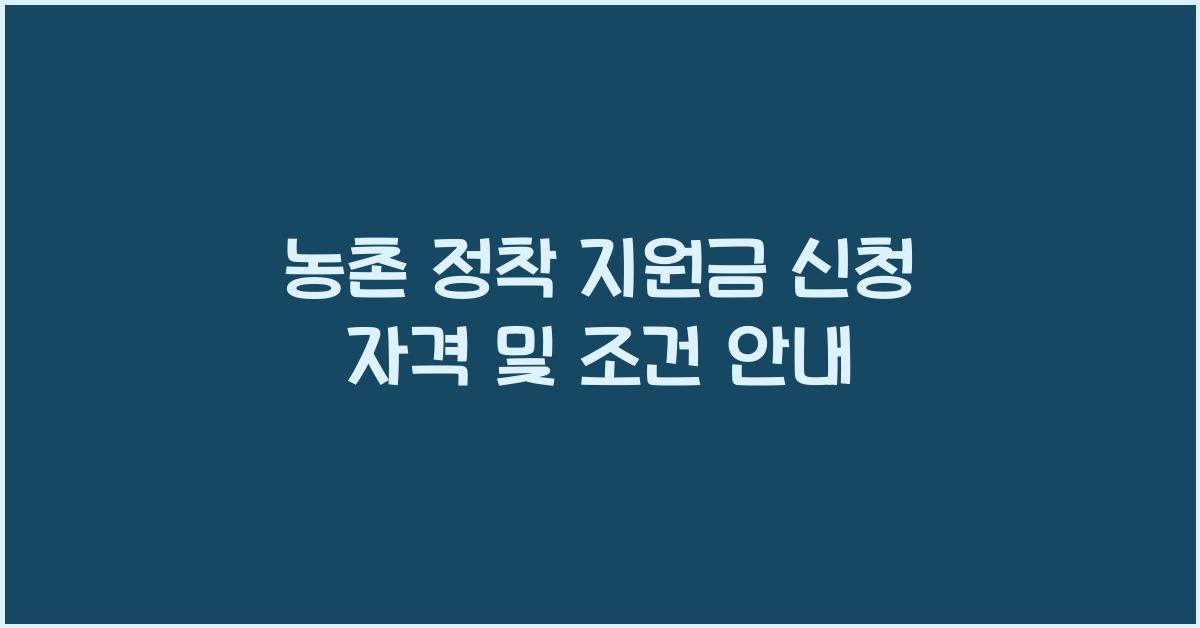 농촌 정착 지원금 신청 자격 및 조건 안내